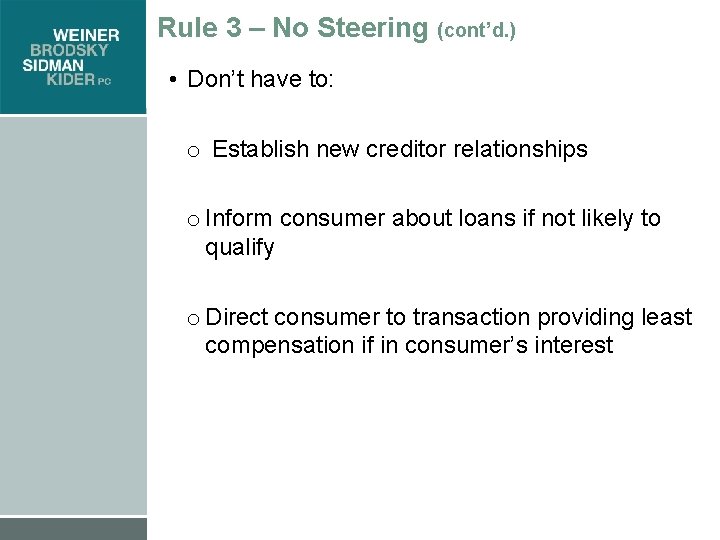 WEINER
BRODSKY
SIDMAN
KIDER PC

Rule 3 – No Steering (cont'd.)

• Don't have to:

o Establish new creditor relationships

o Inform consumer about loans if not likely to qualify

o Direct consumer to transaction providing least compensation if in consumer's interest